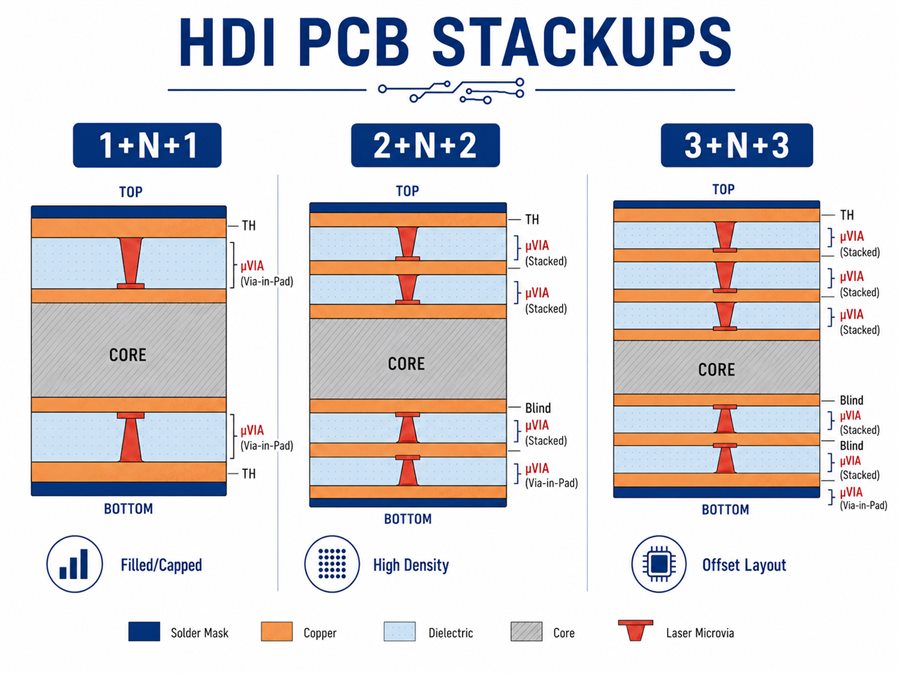 HDI PCB STACKUPS

1+N+1

TOP

TH

μVIA
(Via-in-Pad)

CORE

μVIA
(Via-in-Pad)

TH

BOTTOM

Filled/Capped

2+N+2

TOP

TH

μVIA
(Stacked)

μVIA
(Stacked)

CORE

Blind

μVIA
(Stacked)

μVIA
(Via-in-Pad)

BOTTOM

High Density

3+N+3

TOP

TH

μVIA
(Stacked)

μVIA
(Stacked)

μVIA
(Stacked)

CORE

Blind

μVIA
(Stacked)

Blind

μVIA
(Stacked)

μVIA
(Via-in-Pad)

BOTTOM

Offset Layout

Solder Mask

Copper

Dielectric

Core

Laser Microvia